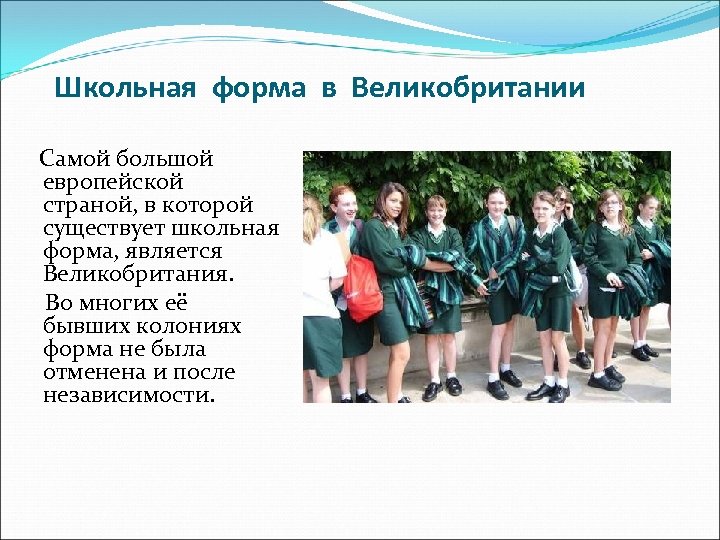 Школьная форма в Великобритании

Самой большой европейской страной, в которой существует школьная форма, является Великобритания.

Во многих её бывших колониях форма не была отменена и после независимости.